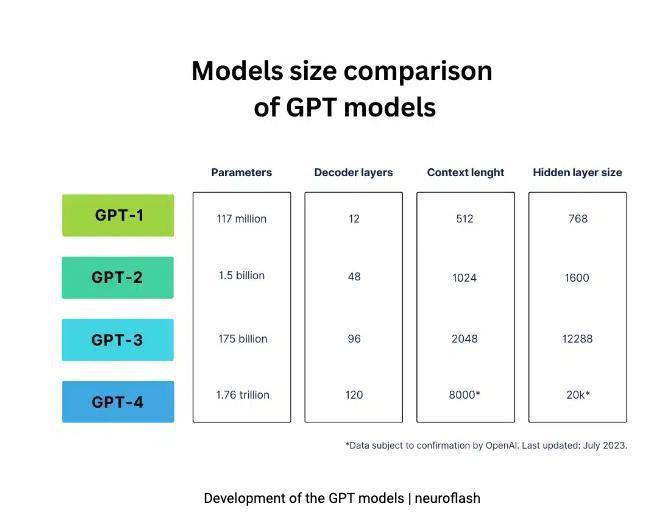 Models size comparison of GPT models

| | Parameters | Decoder layers | Context lenght | Hidden layer size |
|---|---|---|---|---|
| GPT-1 | 117 million | 12 | 512 | 768 |
| GPT-2 | 1.5 billion | 48 | 1024 | 1600 |
| GPT-3 | 175 billion | 96 | 2048 | 12288 |
| GPT-4 | 1.76 trillion | 120 | 8000* | 20k* |

*Data subject to confirmation by OpenAI. Last updated: July 2023.

Development of the GPT models | neuroflash